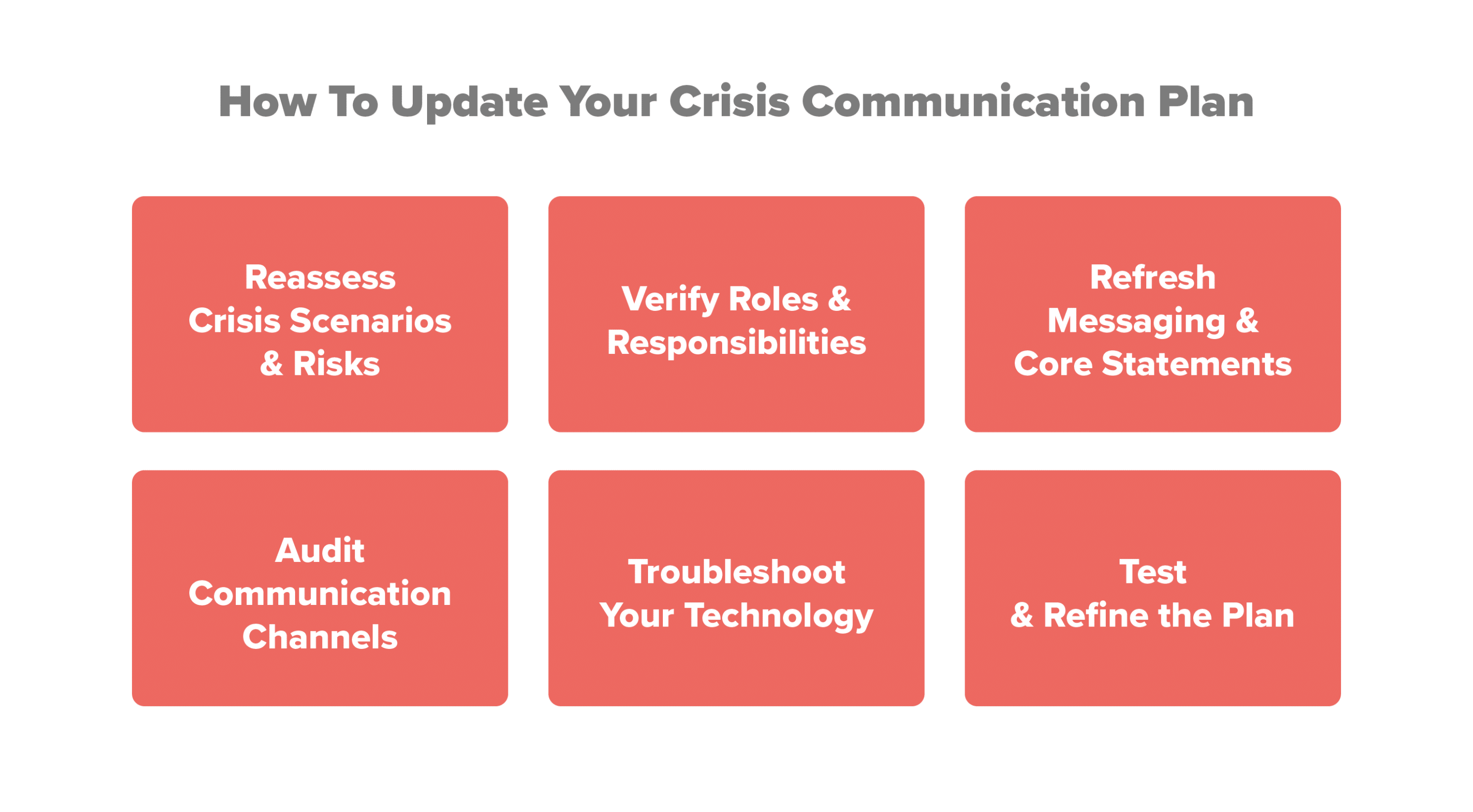 How To Update Your Crisis Communication Plan

Reassess Crisis Scenarios & Risks

Verify Roles & Responsibilities

Refresh Messaging & Core Statements

Audit Communication Channels

Troubleshoot Your Technology

Test & Refine the Plan